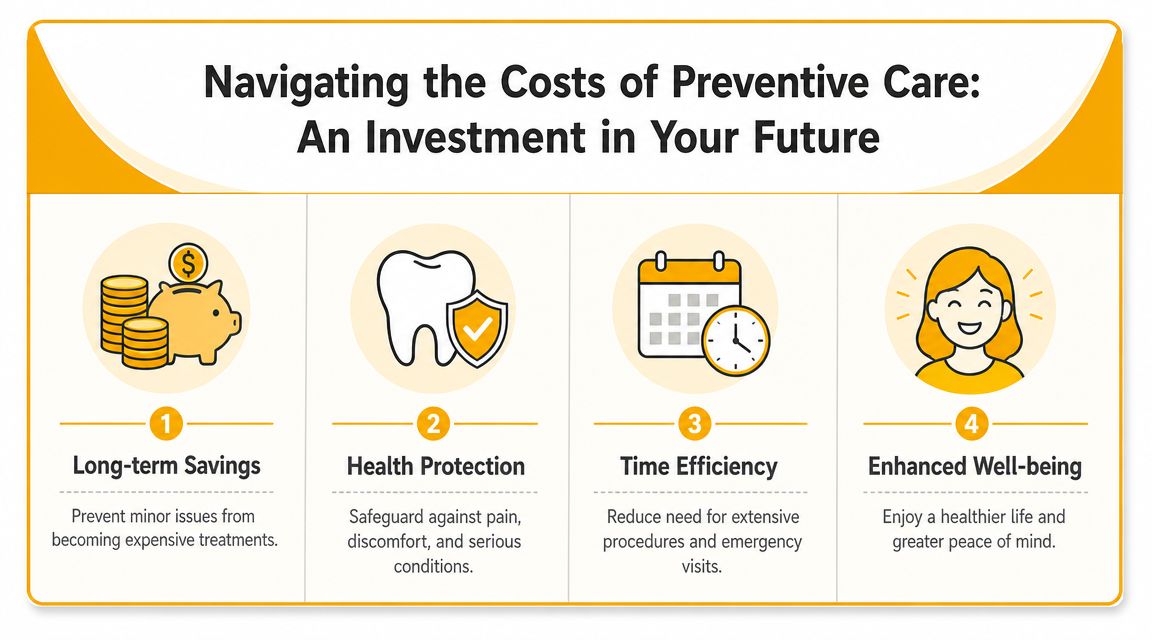 Navigating the Costs of Preventive Care: An Investment in Your Future

$

1

Long-term Savings

Prevent minor issues from becoming expensive treatments.

2

Health Protection

Safeguard against pain, discomfort, and serious conditions.

3

Time Efficiency

Reduce need for extensive procedures and emergency visits.

4

Enhanced Well-being

Enjoy a healthier life and greater peace of mind.